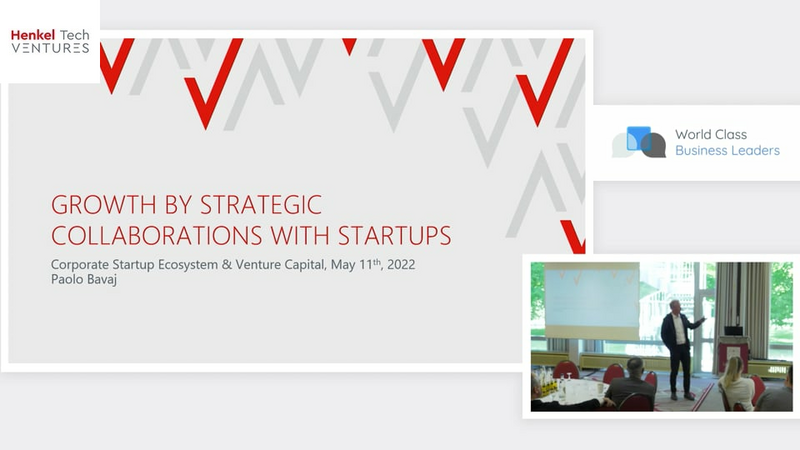 Henkel Tech
VENTURES

GROWTH BY STRATEGIC COLLABORATIONS WITH STARTUPS

Corporate Startup Ecosystem & Venture Capital, May 11$^{th}$, 2022
Paolo Bavaj

World Class
Business Leaders